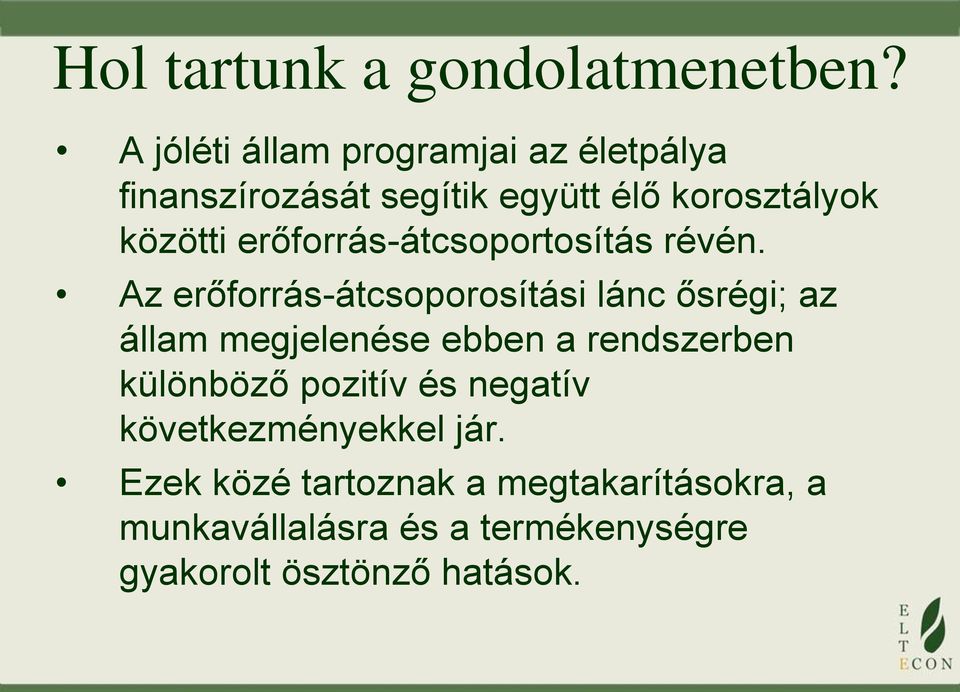 Hol tartunk a gondolatmenetben?

• A jóléti állam programjai az életpálya finanszírozását segítik együtt élő korosztályok közötti erőforrás-átcsoportosítás révén.

• Az erőforrás-átcsoporosítási lánc ősrégi; az állam megjelenése ebben a rendszerben különböző pozitív és negatív következményekkel jár.

• Ezek közé tartoznak a megtakarításokra, a munkavállalásra és a termékenységre gyakorolt ösztönző hatások.

E
L
T
ECON